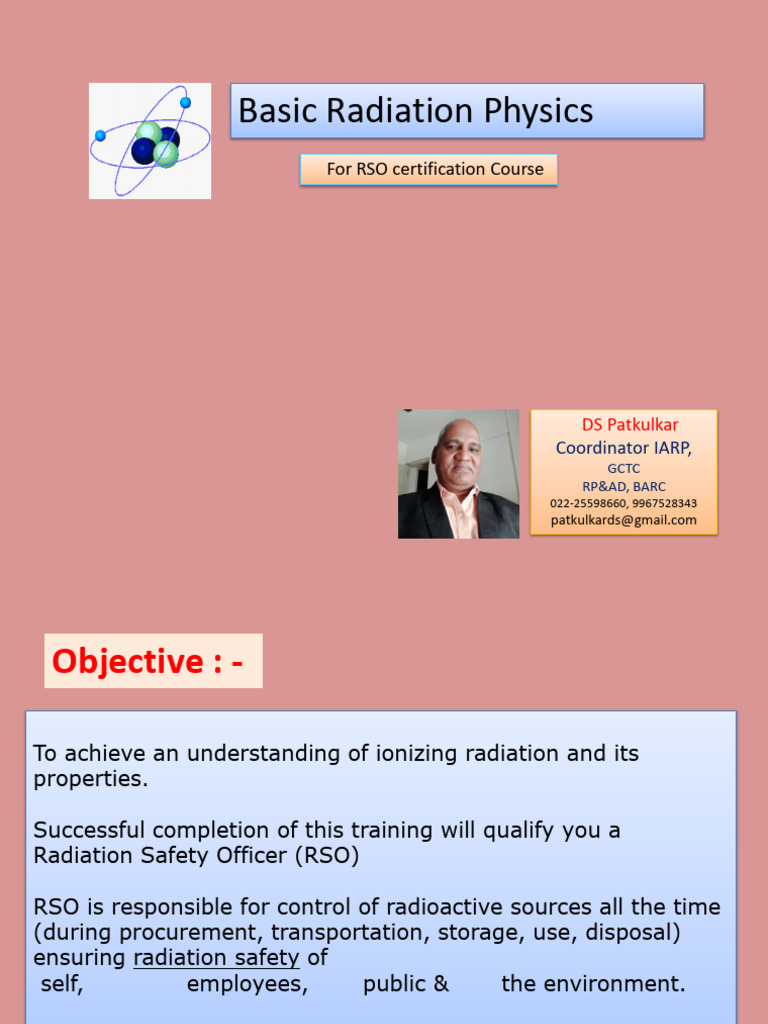 Basic Radiation Physics

For RSO certification Course

DS Patkulkar
Coordinator IARP,
GCTC
RP&AD, BARC
022-25598660, 9967528343
patkulkards@gmail.com

Objective : -

To achieve an understanding of ionizing radiation and its properties.

Successful completion of this training will qualify you a Radiation Safety Officer (RSO)

RSO is responsible for control of radioactive sources all the time (during procurement, transportation, storage, use, disposal) ensuring radiation safety of
self, employees, public & the environment.